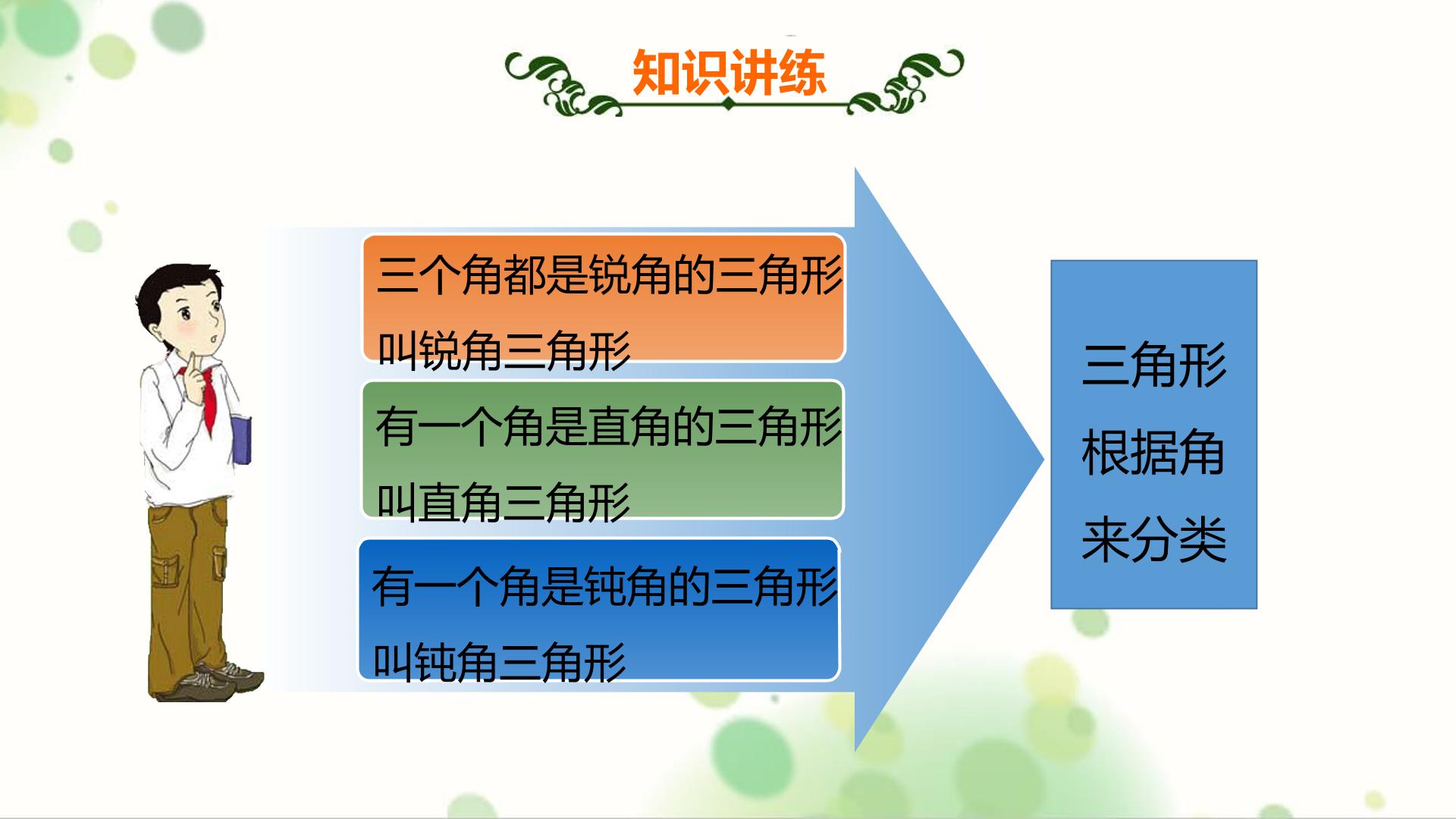 知识讲练

三个角都是锐角的三角形叫锐角三角形

有一个角是直角的三角形叫直角三角形

有一个角是钝角的三角形叫钝角三角形

三角形根据角来分类